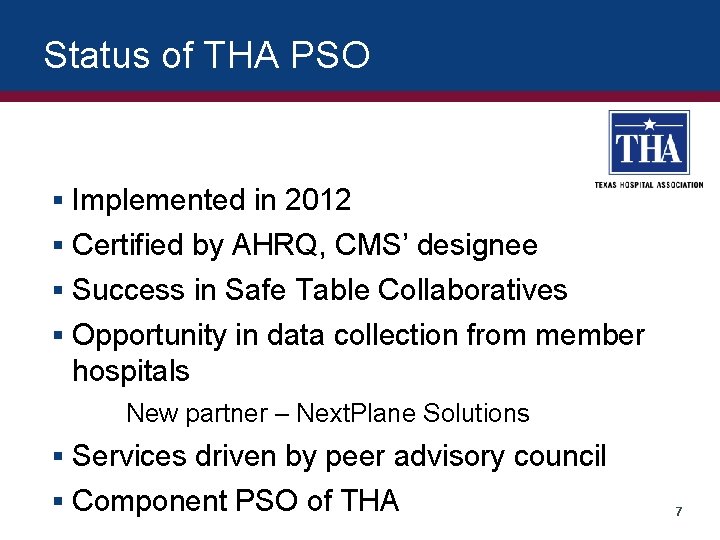 Status of THA PSO

THA
TEXAS HOSPITAL ASSOCIATION

▪ Implemented in 2012
▪ Certified by AHRQ, CMS' designee
▪ Success in Safe Table Collaboratives
▪ Opportunity in data collection from member hospitals

New partner – NextPlane Solutions

▪ Services driven by peer advisory council
▪ Component PSO of THA

7